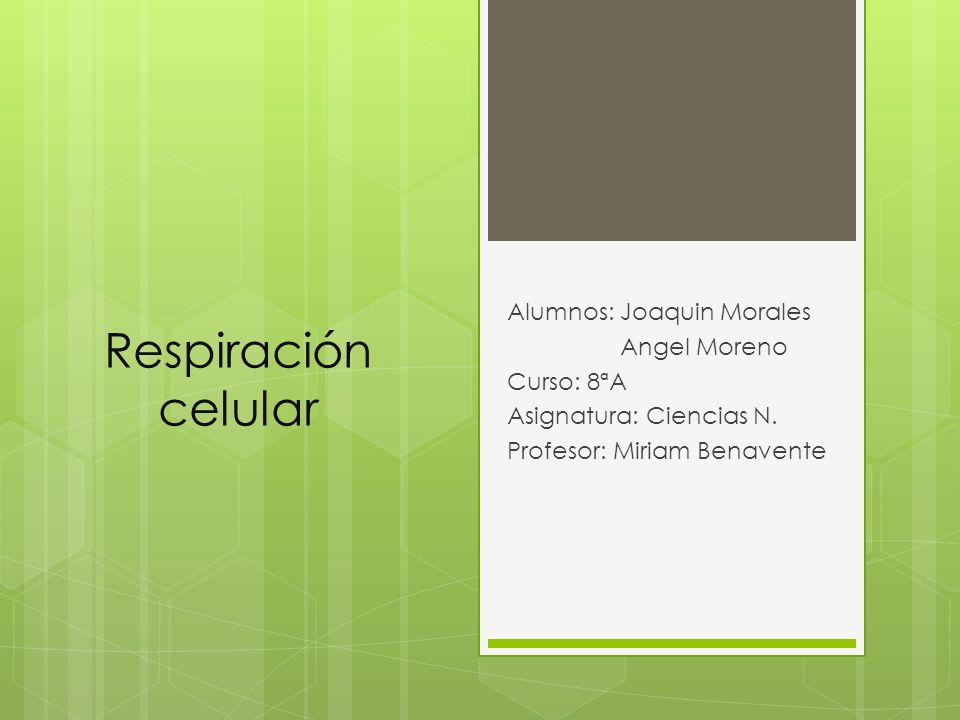 Respiración celular

Alumnos: Joaquin Morales
Angel Moreno
Curso: 8°A
Asignatura: Ciencias N.
Profesor: Miriam Benavente